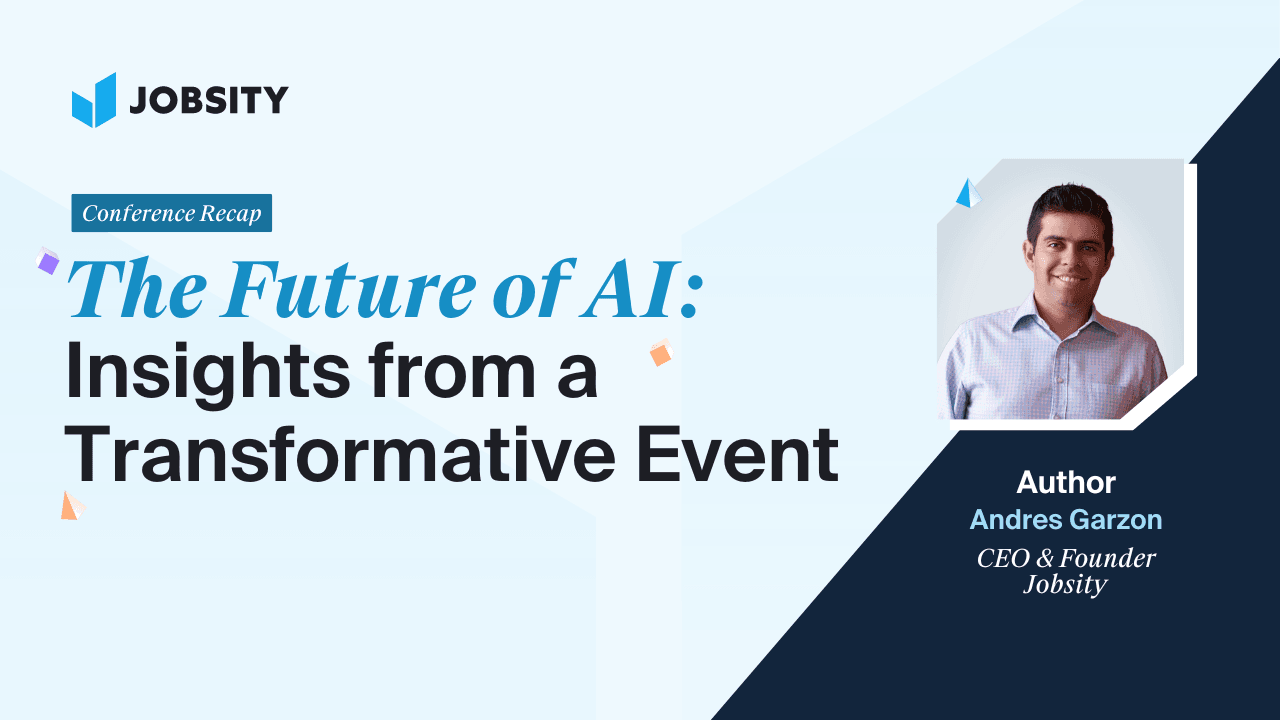 JOBSITY

Conference Recap

The Future of AI: Insights from a Transformative Event

Author
Andres Garzon
CEO & Founder
Jobsity